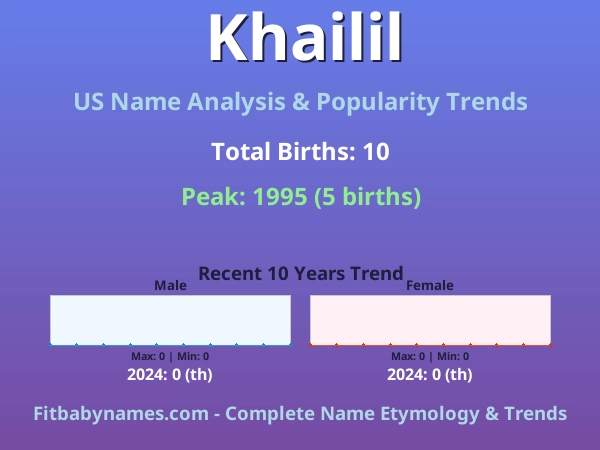 Khailil

US Name Analysis & Popularity Trends

Total Births: 10

Peak: 1995 (5 births)

Recent 10 Years Trend

Male

Max: 0 | Min: 0

2024: 0 (th)

Female

Max: 0 | Min: 0

2024: 0 (th)

Fitbabynames.com - Complete Name Etymology & Trends